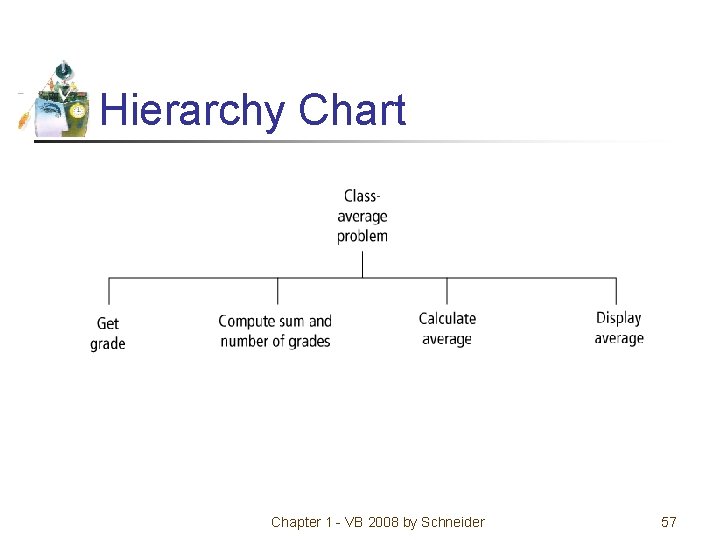 Hierarchy Chart

Class-average problem

Get grade

Compute sum and number of grades

Calculate average

Display average

Chapter 1 - VB 2008 by Schneider

57